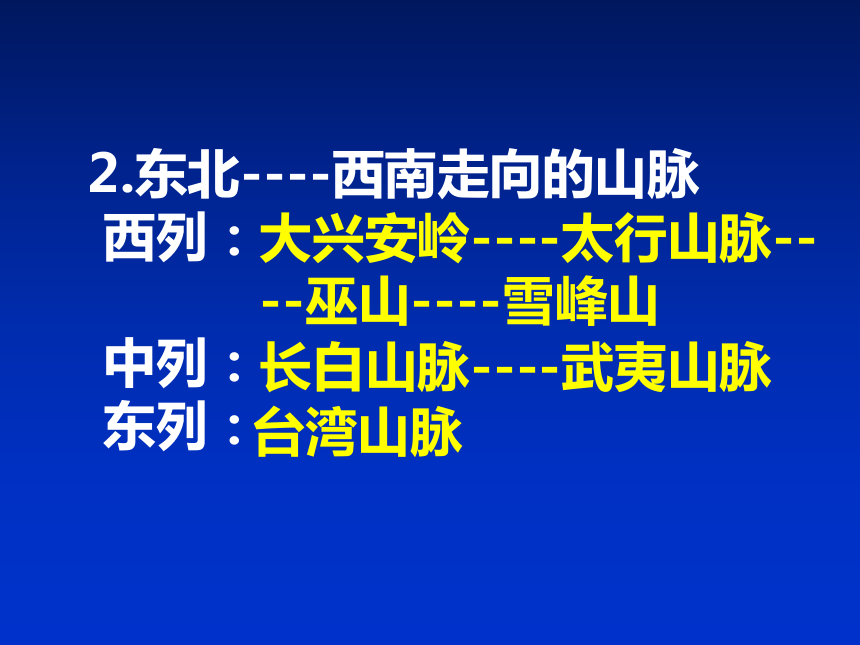 2.东北----西南走向的山脉
西列：大兴安岭----太行山脉----巫山----雪峰山
中列：长白山脉----武夷山脉
东列：台湾山脉